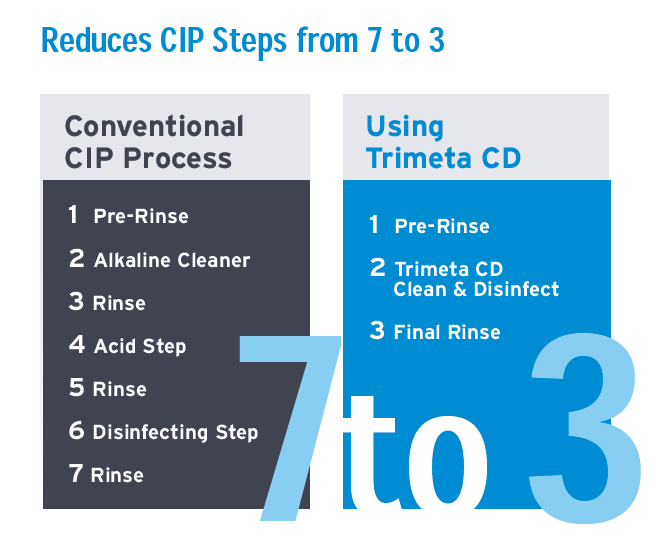 Reduces CIP Steps from 7 to 3

Conventional CIP Process

1 Pre-Rinse
2 Alkaline Cleaner
3 Rinse
4 Acid Step
5 Rinse
6 Disinfecting Step
7 Rinse

Using Trimeta CD

1 Pre-Rinse
2 Trimeta CD Clean & Disinfect
3 Final Rinse

7 to 3